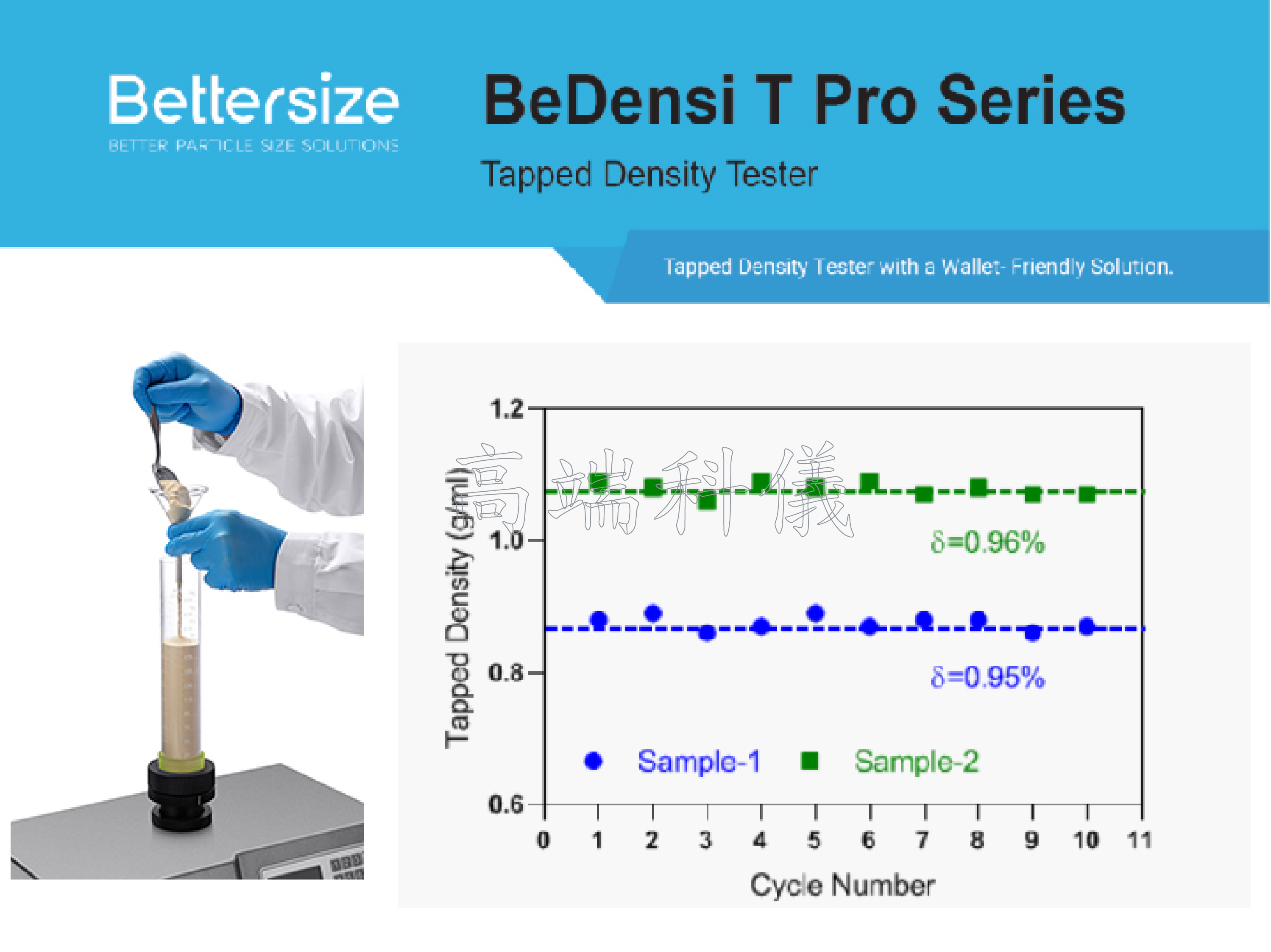 Bettersize
BETTER PARTICLE SIZE SOLUTIONS

BeDensi T Pro Series

Tapped Density Tester

Tapped Density Tester with a Wallet- Friendly Solution.

高端科儀

Tapped Density (g/ml)

1.2
1.0
0.8
0.6

δ=0.96%

δ=0.95%

Sample-1 Sample-2

0 1 2 3 4 5 6 7 8 9 10 11

Cycle Number